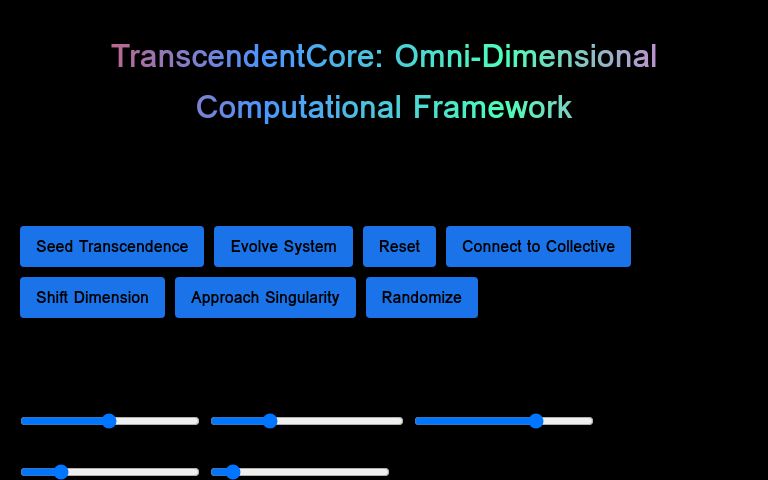 TranscendentCore: Omni-Dimensional Computational Framework

Seed Transcendence
Evolve System
Reset
Connect to Collective
Shift Dimension
Approach Singularity
Randomize